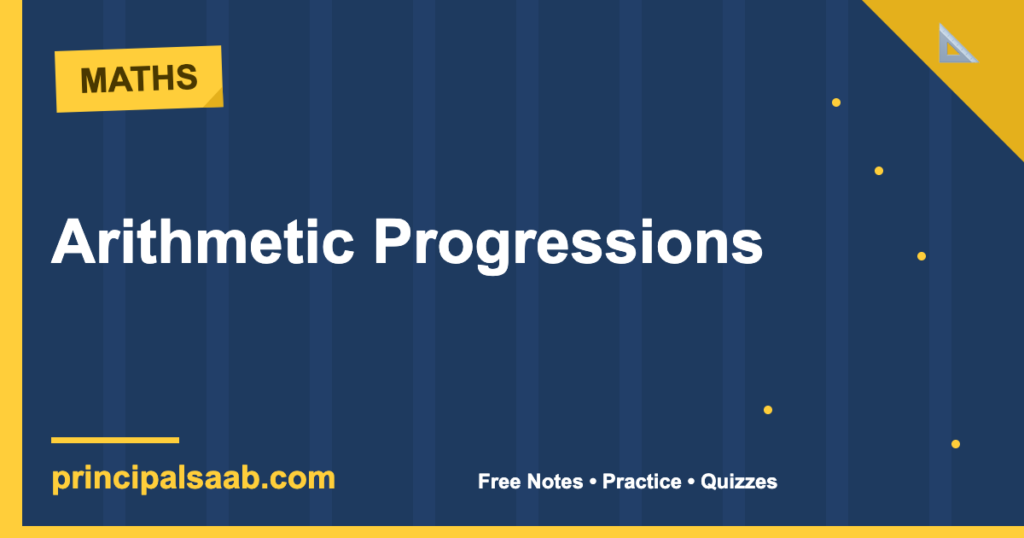 MATHS

Arithmetic Progressions

principalsaab.com

Free Notes • Practice • Quizzes